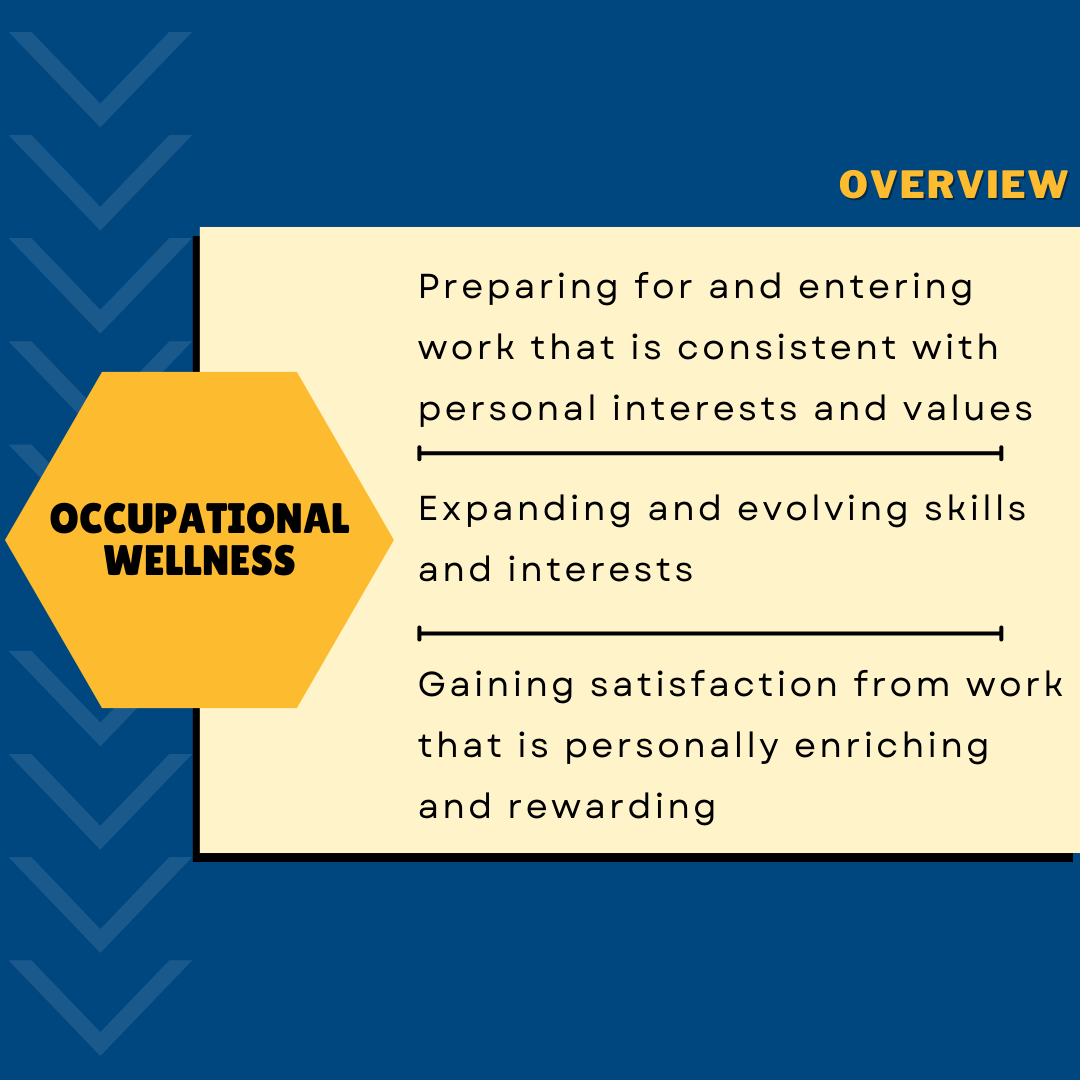 OVERVIEW

OCCUPATIONAL WELLNESS

Preparing for and entering work that is consistent with personal interests and values

Expanding and evolving skills and interests

Gaining satisfaction from work that is personally enriching and rewarding